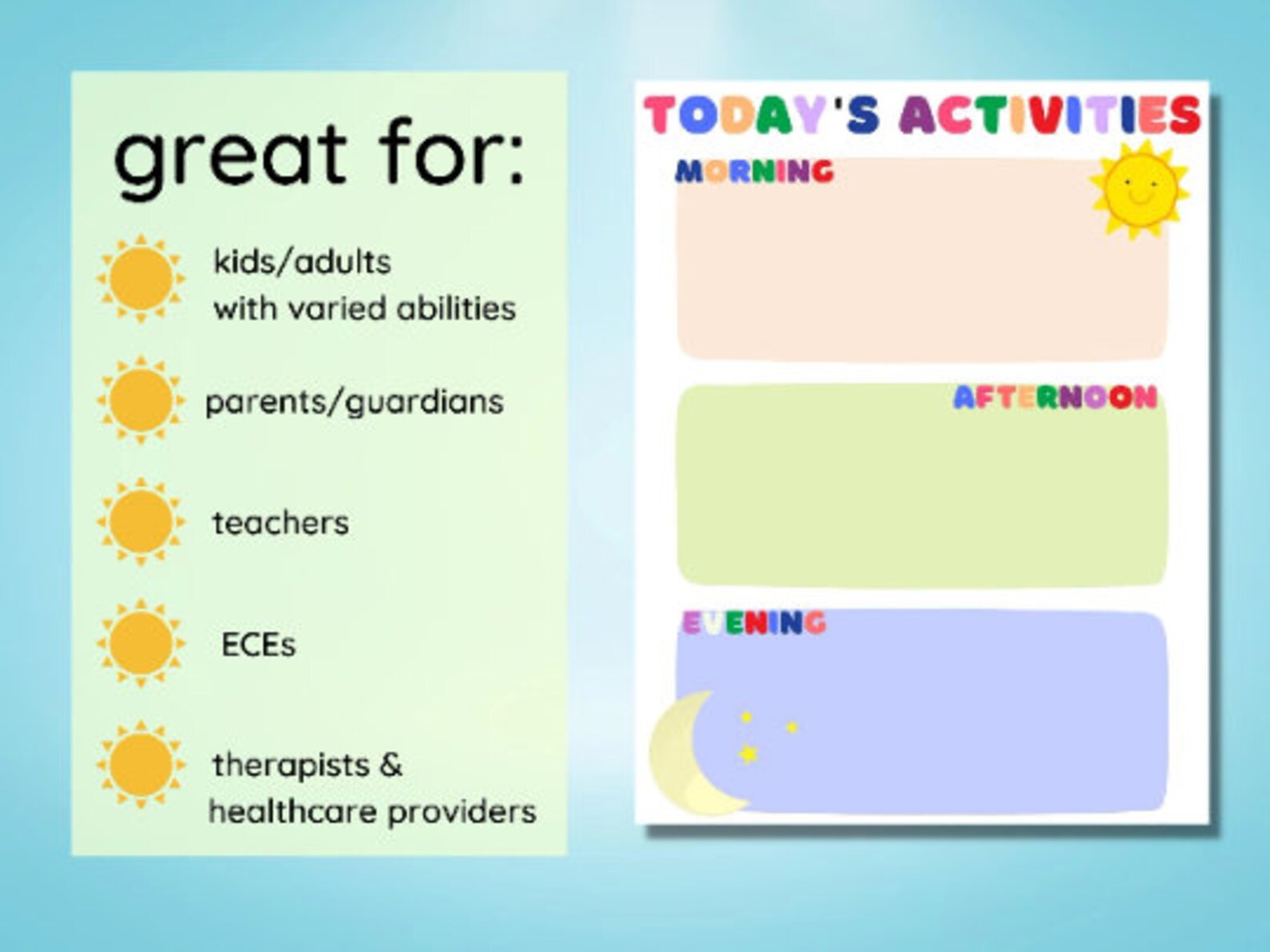 great for:

kids/adults with varied abilities

parents/guardians

teachers

ECEs

therapists & healthcare providers

TODAY'S ACTIVITIES

MORNING

AFTERNOON

EVENING